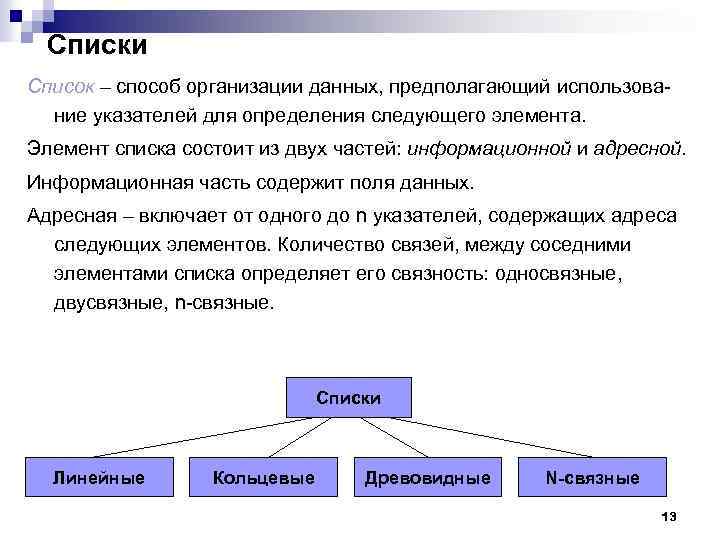 Списки

Список – способ организации данных, предполагающий использование указателей для определения следующего элемента.

Элемент списка состоит из двух частей: информационной и адресной.

Информационная часть содержит поля данных.

Адресная – включает от одного до n указателей, содержащих адреса следующих элементов. Количество связей, между соседними элементами списка определяет его связность: односвязные, двусвязные, n-связные.

Списки

Линейные

Кольцевые

Древовидные

N-связные

13